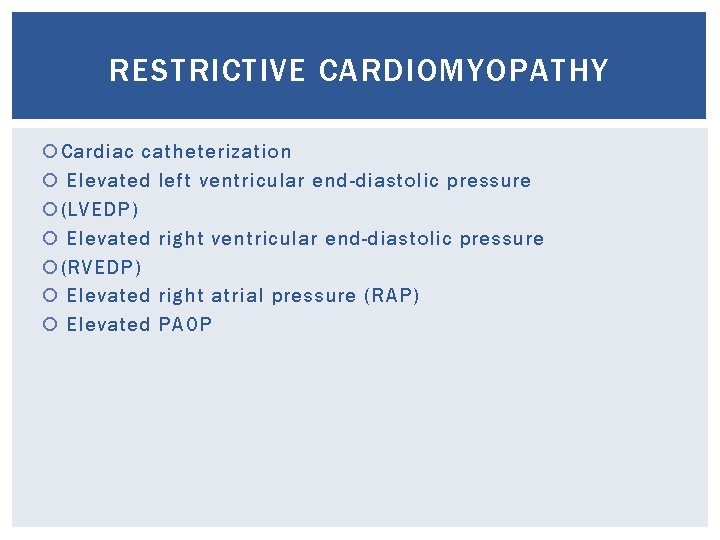 RESTRICTIVE CARDIOMYOPATHY

Cardiac catheterization
Elevated left ventricular end-diastolic pressure
(LVEDP)
Elevated right ventricular end-diastolic pressure
(RVEDP)
Elevated right atrial pressure (RAP)
Elevated PAOP